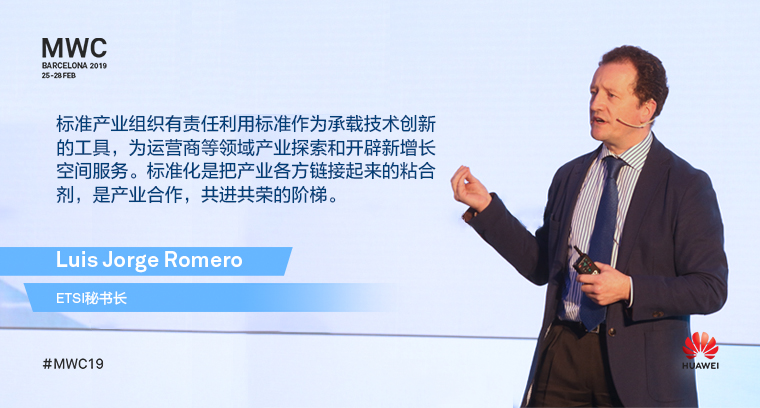 MWC
BARCELONA 2019
25-28 FEB

标准产业组织有责任利用标准作为承载技术创新的工具，为运营商等领域产业探索和开辟新增长空间服务。标准化是把产业各方链接起来的粘合剂，是产业合作，共进共荣的阶梯。

Luis Jorge Romero

ETSI秘书长

#MWC19

HUAWEI